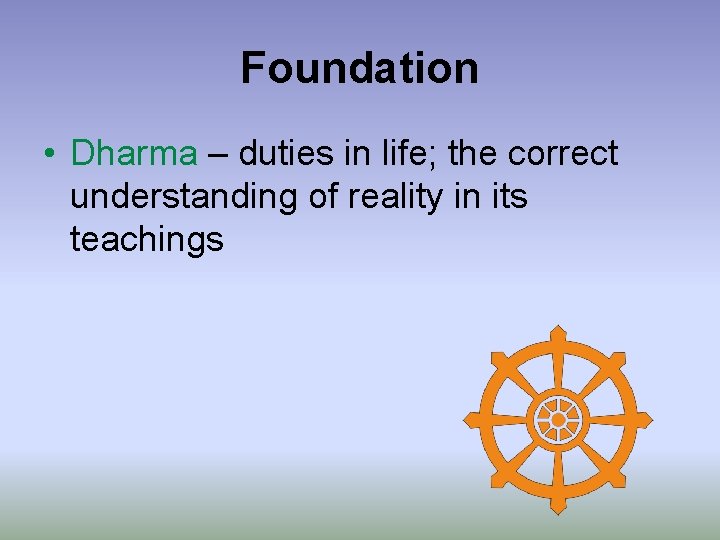 Foundation

• Dharma – duties in life; the correct understanding of reality in its teachings